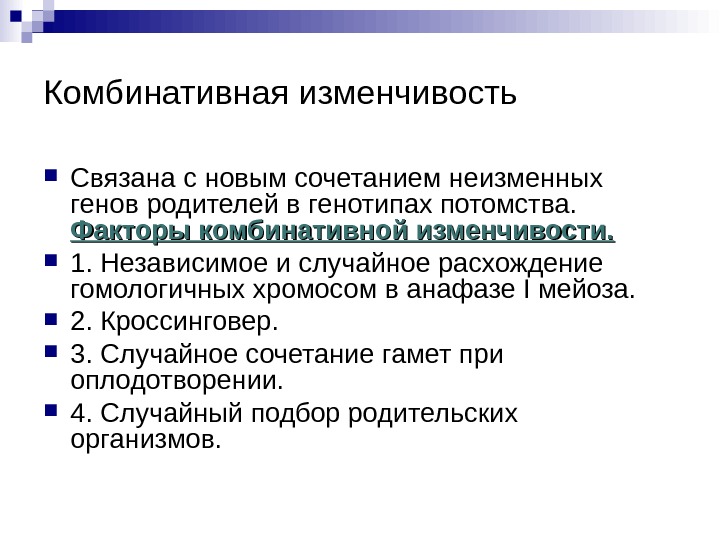 Комбинативная изменчивость

Связана с новым сочетанием неизменных генов родителей в генотипах потомства. Факторы комбинативной изменчивости.

1. Независимое и случайное расхождение гомологичных хромосом в анафазе I мейоза.

2. Кроссинговер.

3. Случайное сочетание гамет при оплодотворении.

4. Случайный подбор родительских организмов.